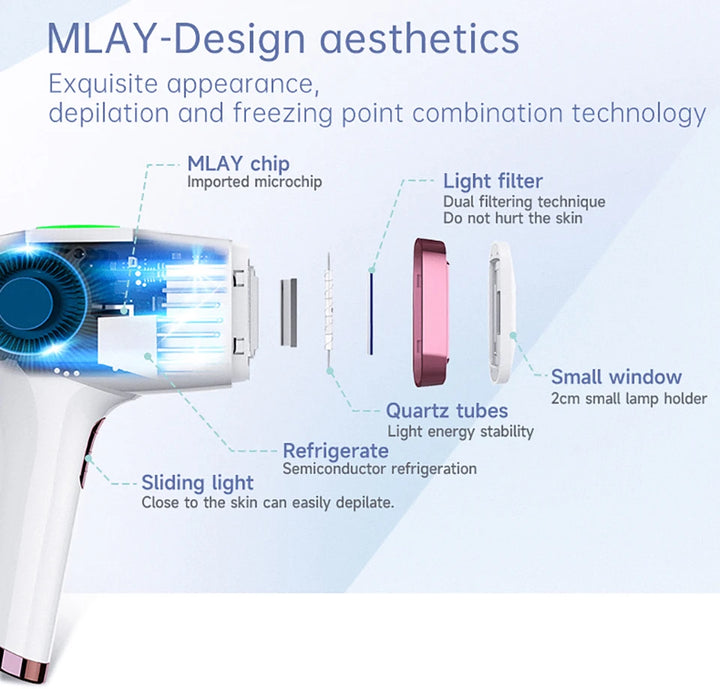 MLAY-Design aesthetics

Exquisite appearance, depilation and freezing point combination technology

MLAY chip
Imported microchip

Light filter
Dual filtering technique
Do not hurt the skin

Small window
2cm small lamp holder

Quartz tubes
Light energy stability

Refrigerate
Semiconductor refrigeration

Sliding light
Close to the skin can easily depilate.